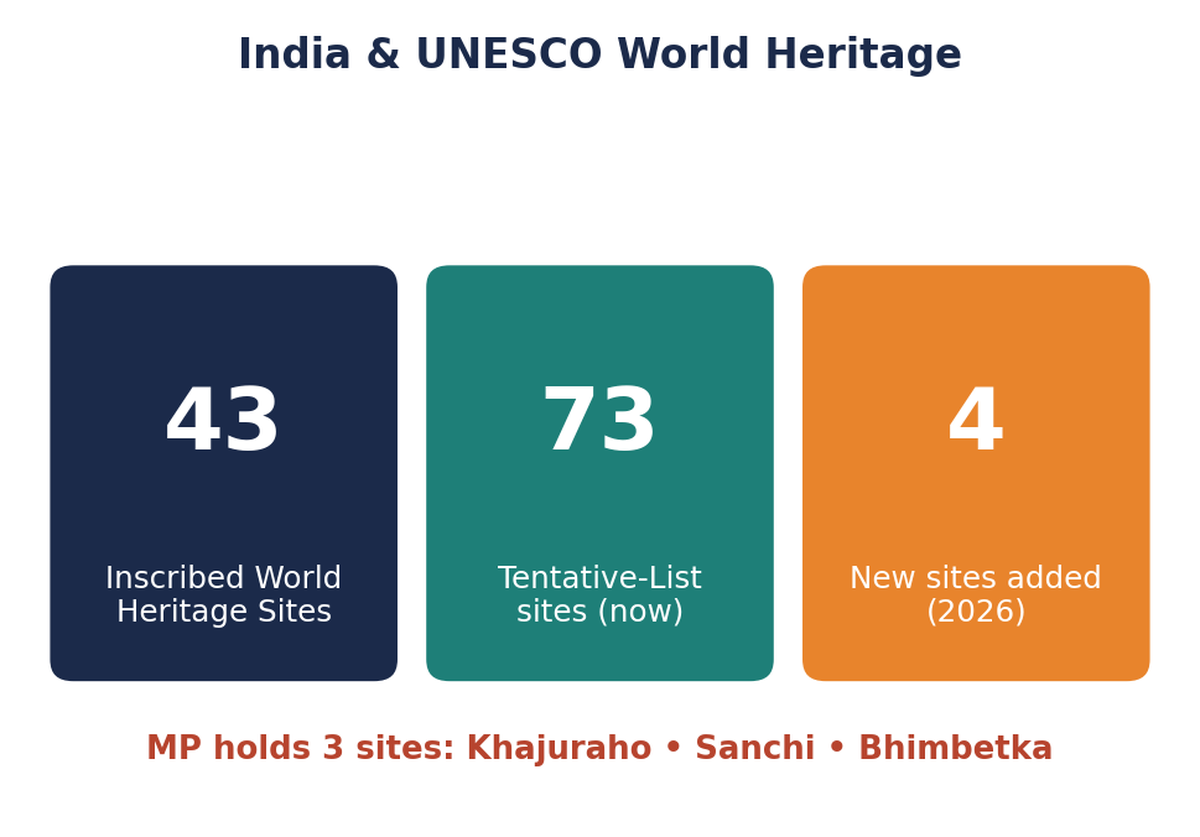 India & UNESCO World Heritage

43

Inscribed World Heritage Sites

73

Tentative-List sites (now)

4

New sites added (2026)

MP holds 3 sites: Khajuraho • Sanchi • Bhimbetka